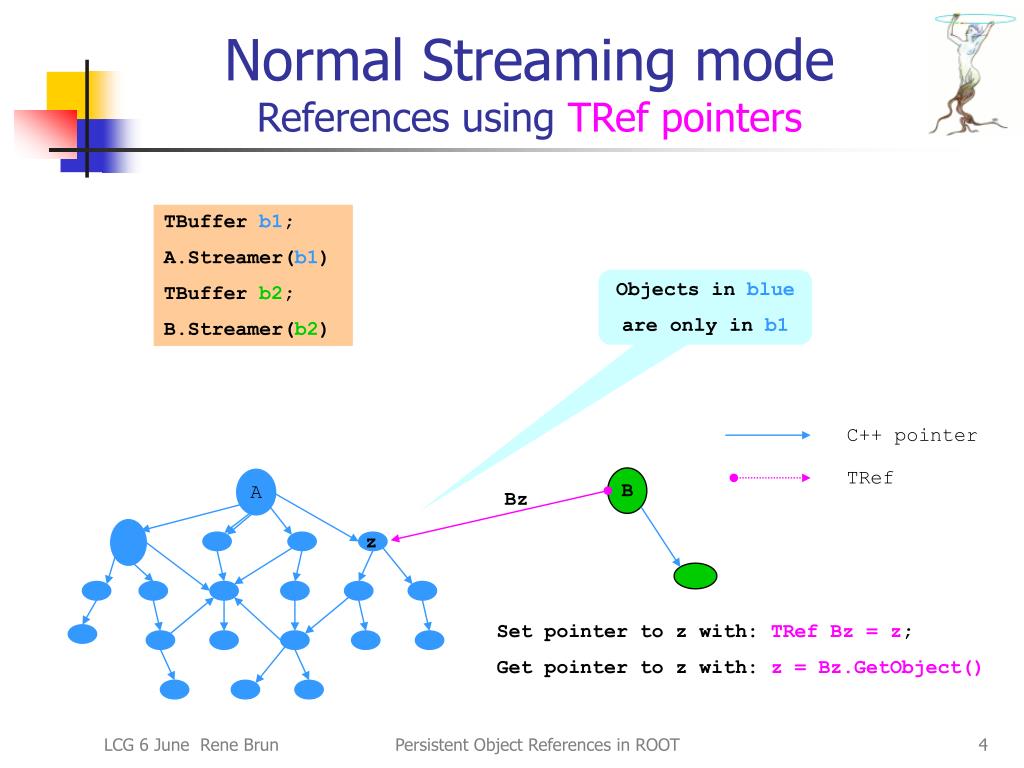 Normal Streaming mode
References using TRef pointers

TBuffer b1;
A.Streamer(b1)
TBuffer b2;
B.Streamer(b2)

Objects in blue are only in b1

C++ pointer

TRef

A

Bz

B

z

Set pointer to z with: TRef Bz = z;
Get pointer to z with: z = Bz.GetObject()

LCG 6 June Rene Brun

Persistent Object References in ROOT

4